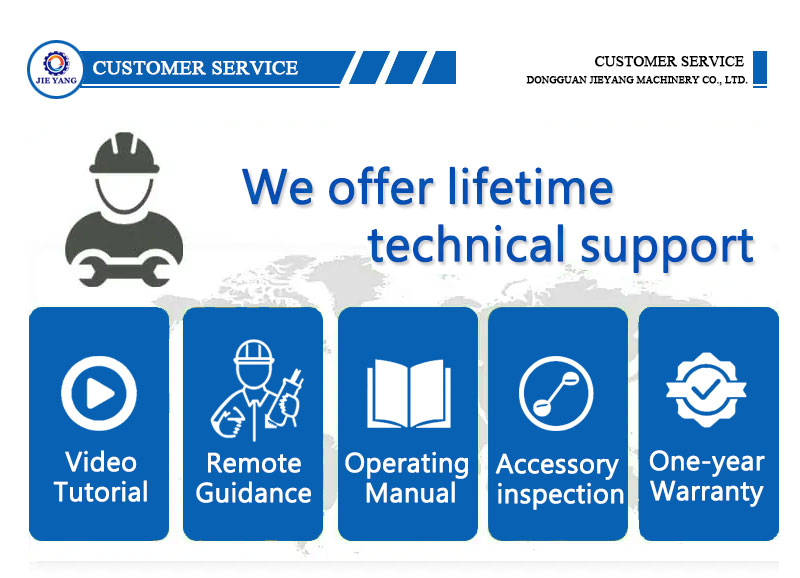 JIE YANG

CUSTOMER SERVICE

CUSTOMER SERVICE
DONGGUAN JIEYANG MACHINERY CO., LTD.

We offer lifetime technical support

Video Tutorial

Remote Guidance

Operating Manual

Accessory inspection

One-year Warranty